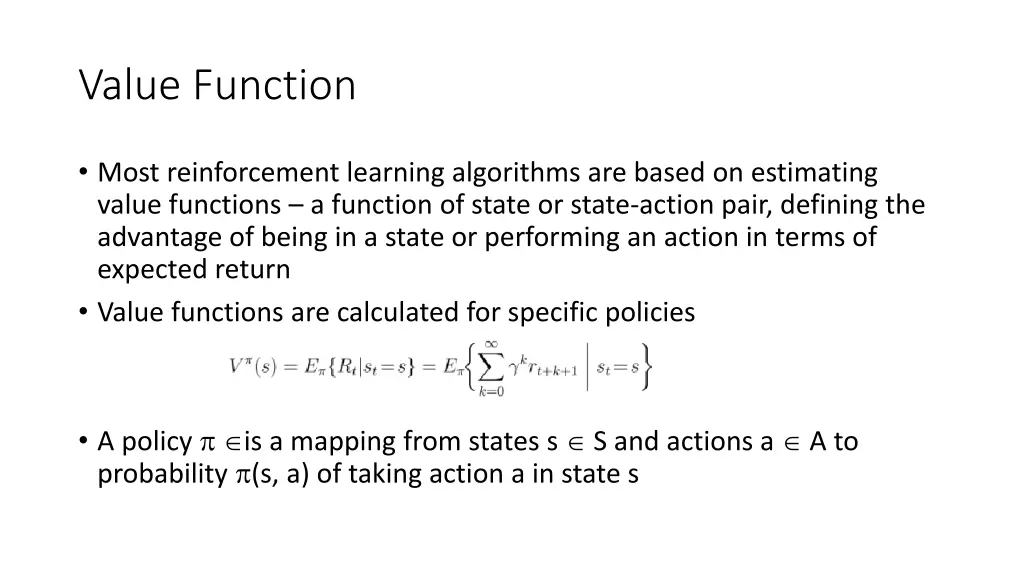 Value Function

• Most reinforcement learning algorithms are based on estimating value functions – a function of state or state-action pair, defining the advantage of being in a state or performing an action in terms of expected return

• Value functions are calculated for specific policies

$V^{\pi}(s) = E_{\pi}\{R_t | s_t = s\} = E_{\pi}\left\{\sum_{k=0}^{\infty} \gamma^k r_{t+k+1} \,\middle|\, s_t = s\right\}$

• A policy $\pi$ $\in$is a mapping from states s $\in$ S and actions a $\in$ A to probability $\pi$(s, a) of taking action a in state s